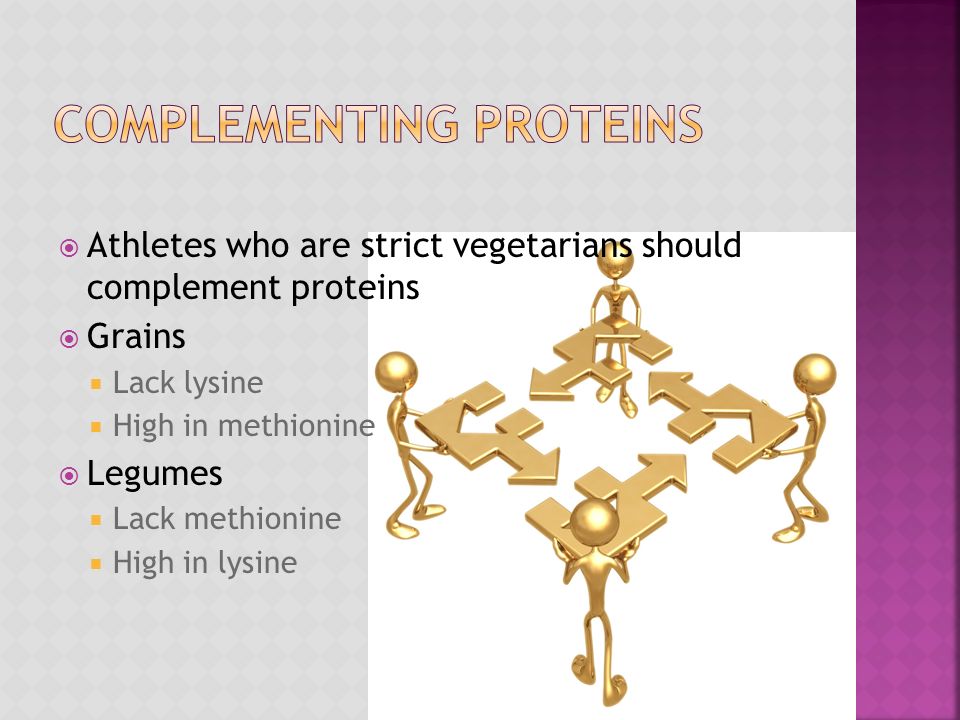 COMPLEMENTING PROTEINS

Athletes who are strict vegetarians should complement proteins

Grains

Lack lysine

High in methionine

Legumes

Lack methionine

High in lysine